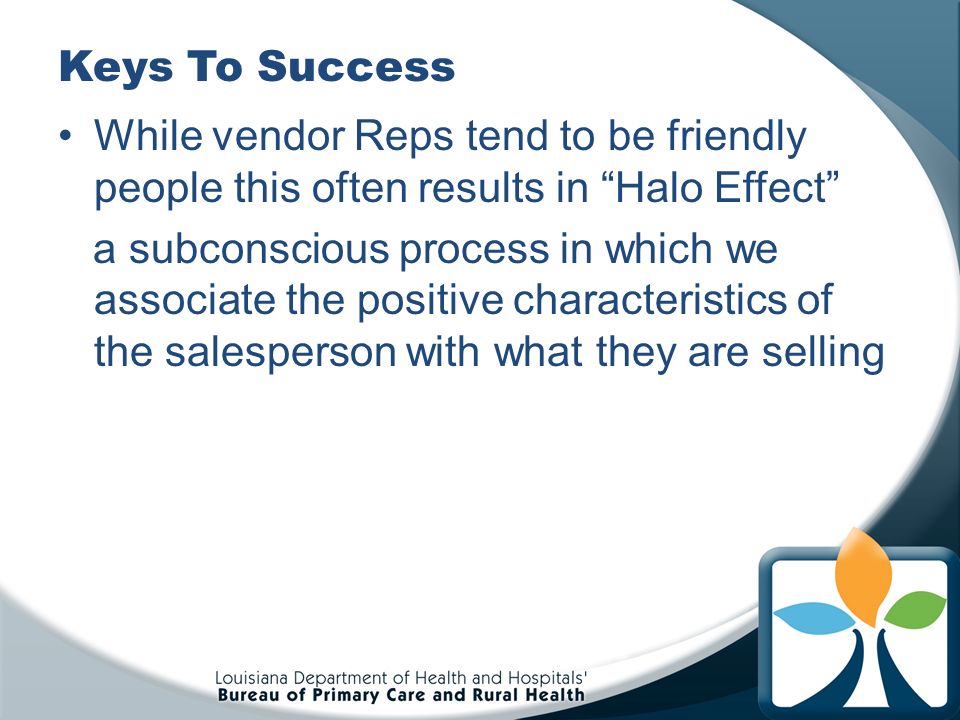 Keys To Success

• While vendor Reps tend to be friendly people this often results in “Halo Effect”

a subconscious process in which we associate the positive characteristics of the salesperson with what they are selling

Louisiana Department of Health and Hospitals'
Bureau of Primary Care and Rural Health